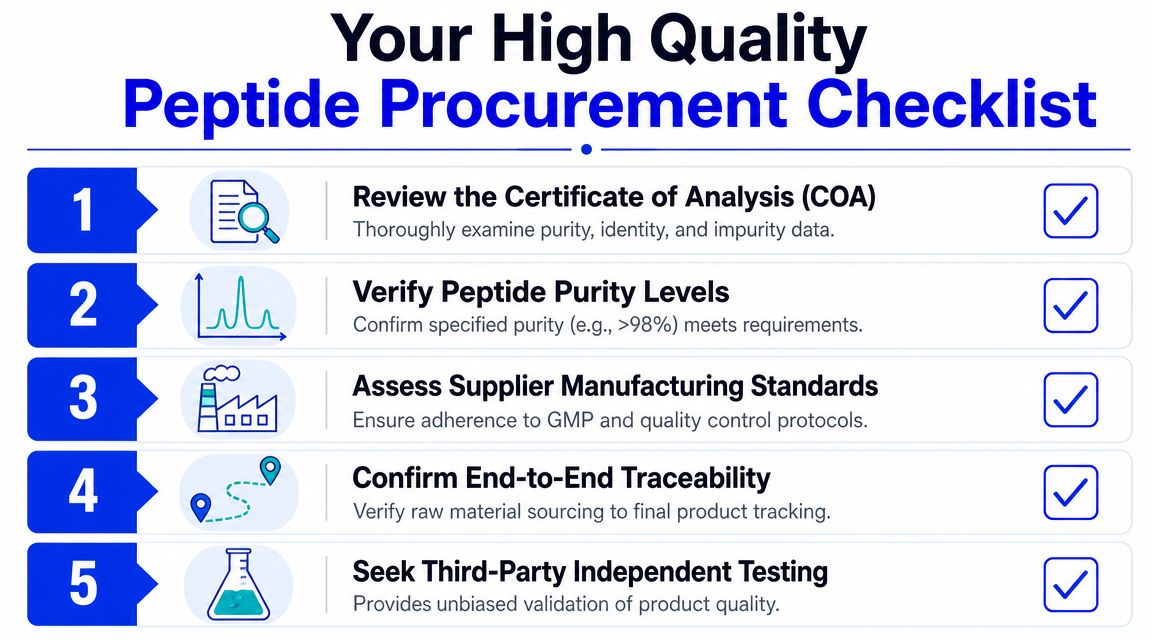 Your High Quality
Peptide Procurement Checklist

1
Review the Certificate of Analysis (COA)
Thoroughly examine purity, identity, and impurity data.

2
Verify Peptide Purity Levels
Confirm specified purity (e.g., >98%) meets requirements.

3
Assess Supplier Manufacturing Standards
Ensure adherence to GMP and quality control protocols.

4
Confirm End-to-End Traceability
Verify raw material sourcing to final product tracking.

5
Seek Third-Party Independent Testing
Provides unbiased validation of product quality.